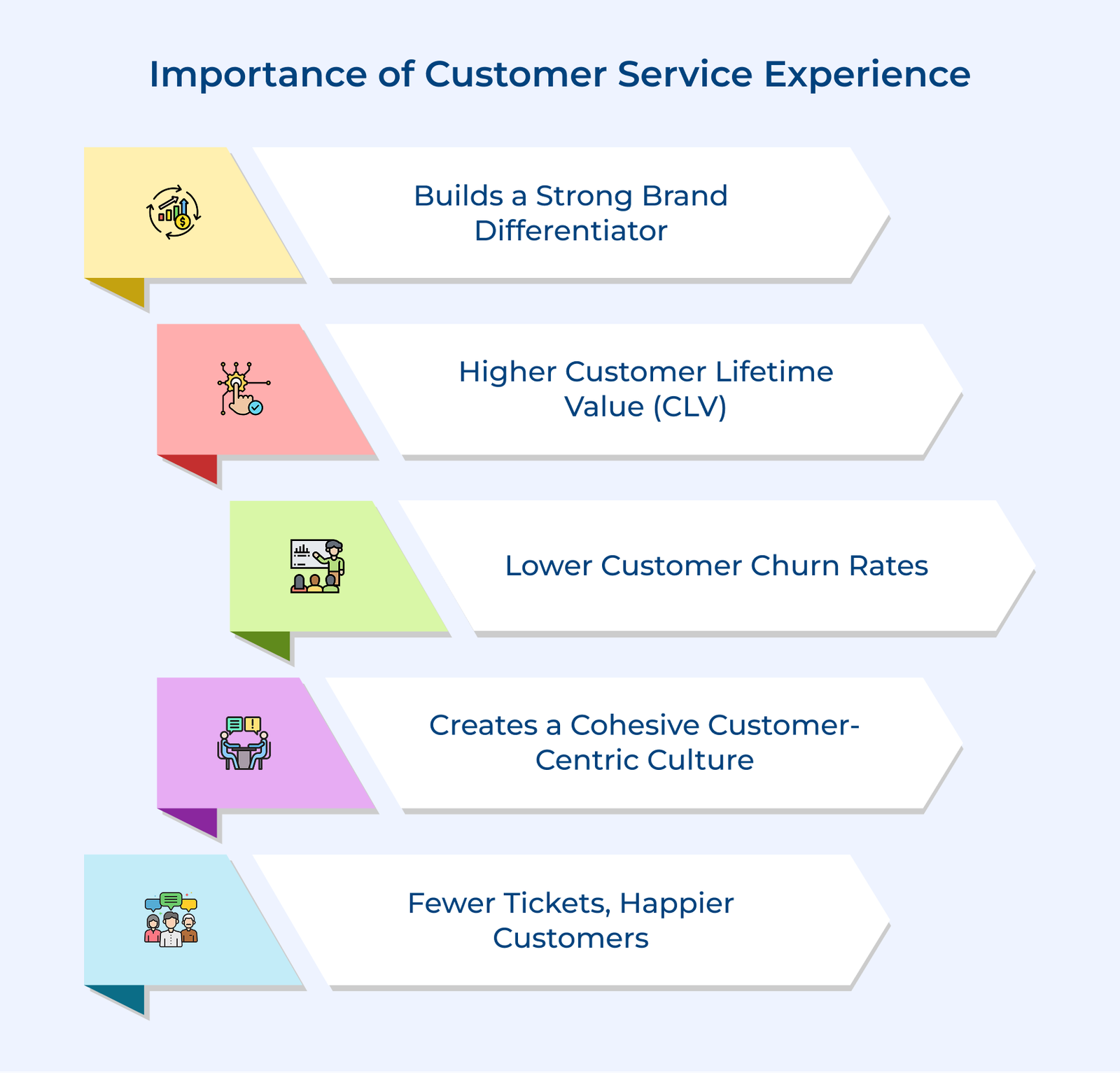 Importance of Customer Service Experience

Builds a Strong Brand Differentiator

Higher Customer Lifetime Value (CLV)

Lower Customer Churn Rates

Creates a Cohesive Customer-Centric Culture

Fewer Tickets, Happier Customers